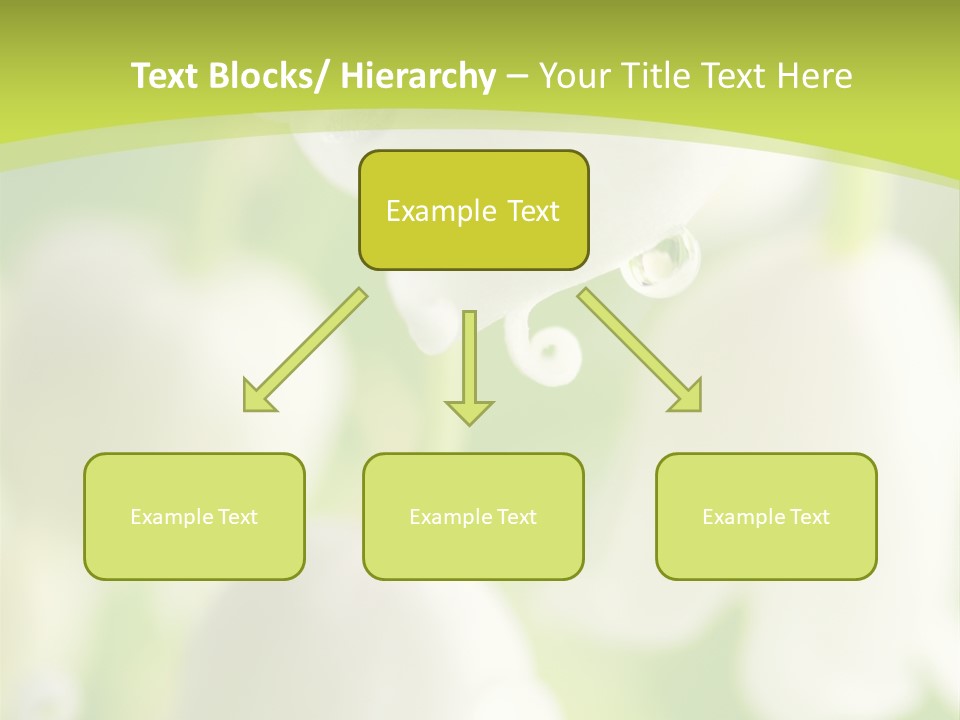 Text Blocks/ Hierarchy – Your Title Text Here

Example Text

Example Text

Example Text

Example Text